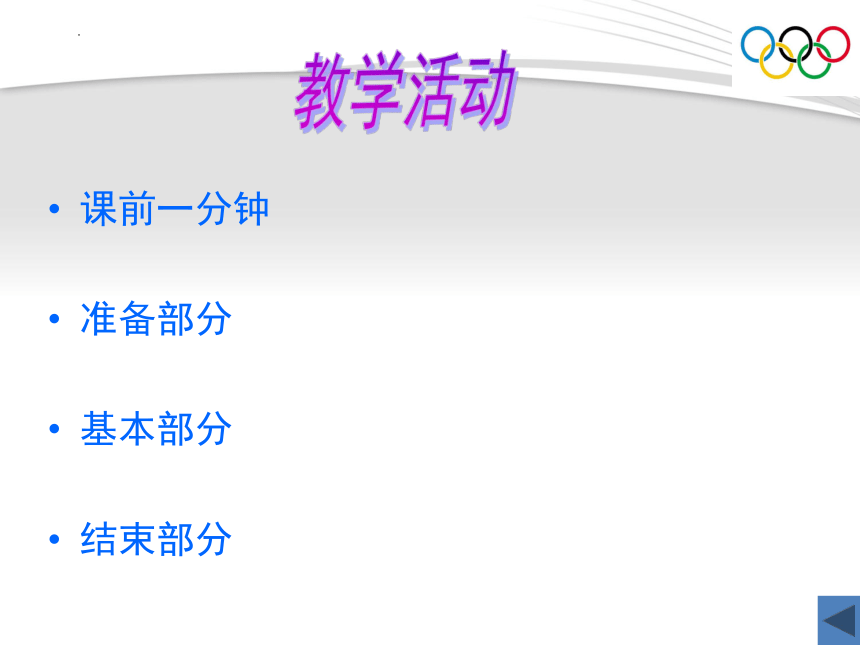 教学活动

• 课前一分钟

• 准备部分

• 基本部分

• 结束部分